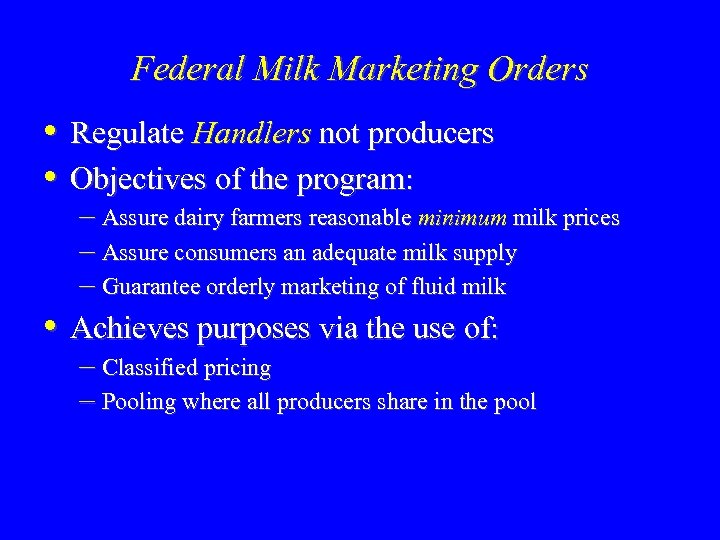 Federal Milk Marketing Orders

• Regulate Handlers not producers
• Objectives of the program:
– Assure dairy farmers reasonable minimum milk prices
– Assure consumers an adequate milk supply
– Guarantee orderly marketing of fluid milk
• Achieves purposes via the use of:
– Classified pricing
– Pooling where all producers share in the pool